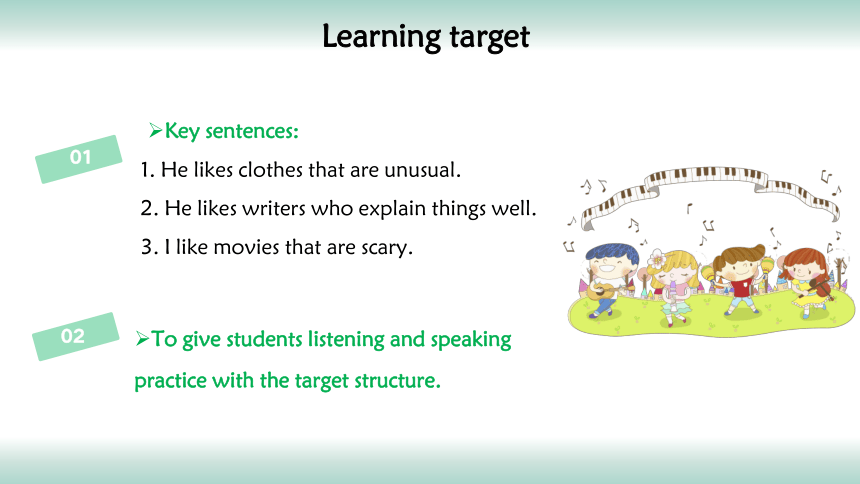 Learning target

01

➢Key sentences:

1. He likes clothes that are unusual.

2. He likes writers who explain things well.

3. I like movies that are scary.

02

➢To give students listening and speaking practice with the target structure.